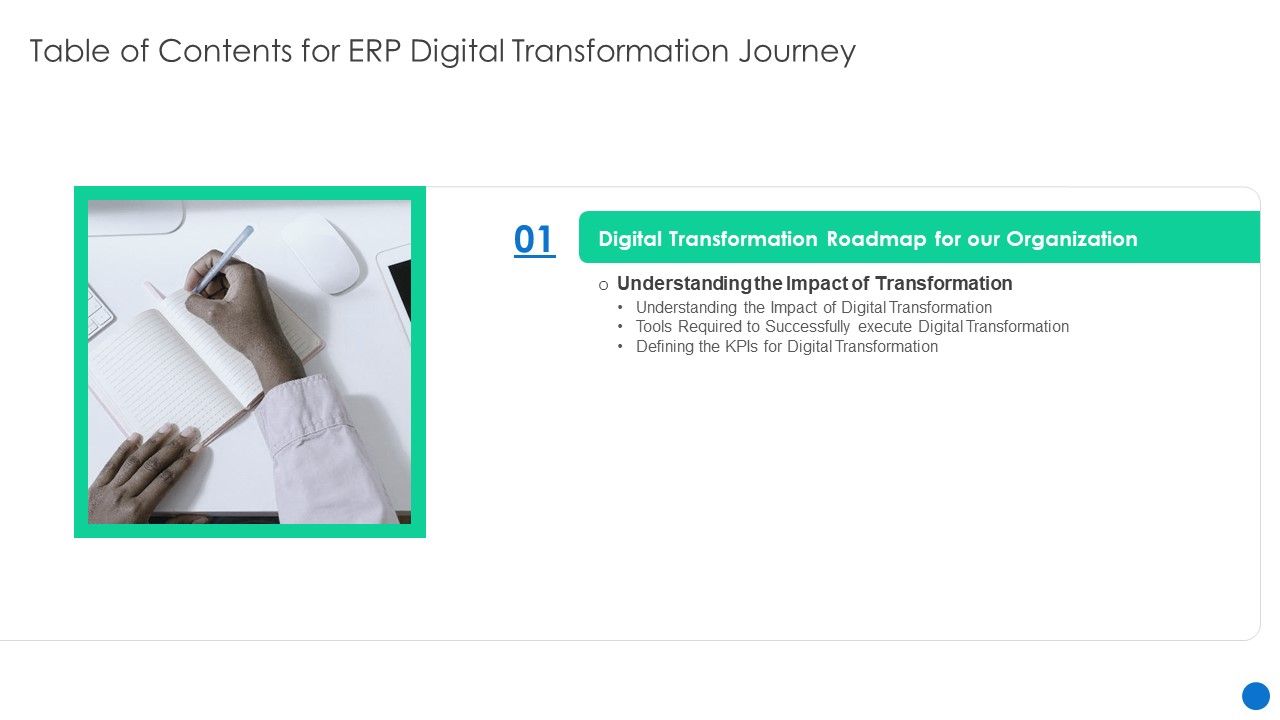 Table of Contents for ERP Digital Transformation Journey

01

Digital Transformation Roadmap for our Organization

o Understanding the Impact of Transformation
• Understanding the Impact of Digital Transformation
• Tools Required to Successfully execute Digital Transformation
• Defining the KPIs for Digital Transformation